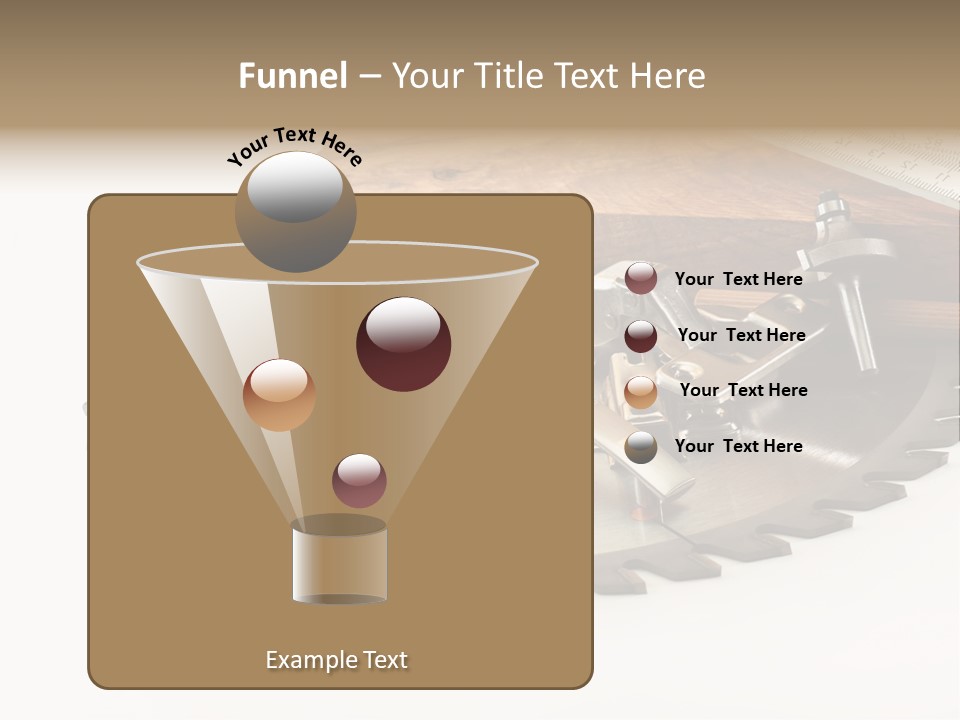 Funnel – Your Title Text Here

Your Text Here

Your Text Here

Your Text Here

Your Text Here

Your Text Here

Example Text